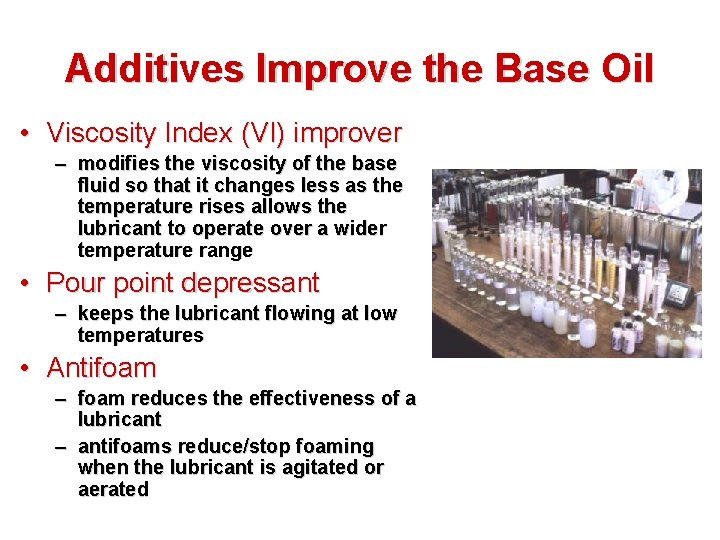 Additives Improve the Base Oil

• Viscosity Index (VI) improver
– modifies the viscosity of the base fluid so that it changes less as the temperature rises allows the lubricant to operate over a wider temperature range

• Pour point depressant
– keeps the lubricant flowing at low temperatures

• Antifoam
– foam reduces the effectiveness of a lubricant
– antifoams reduce/stop foaming when the lubricant is agitated or aerated